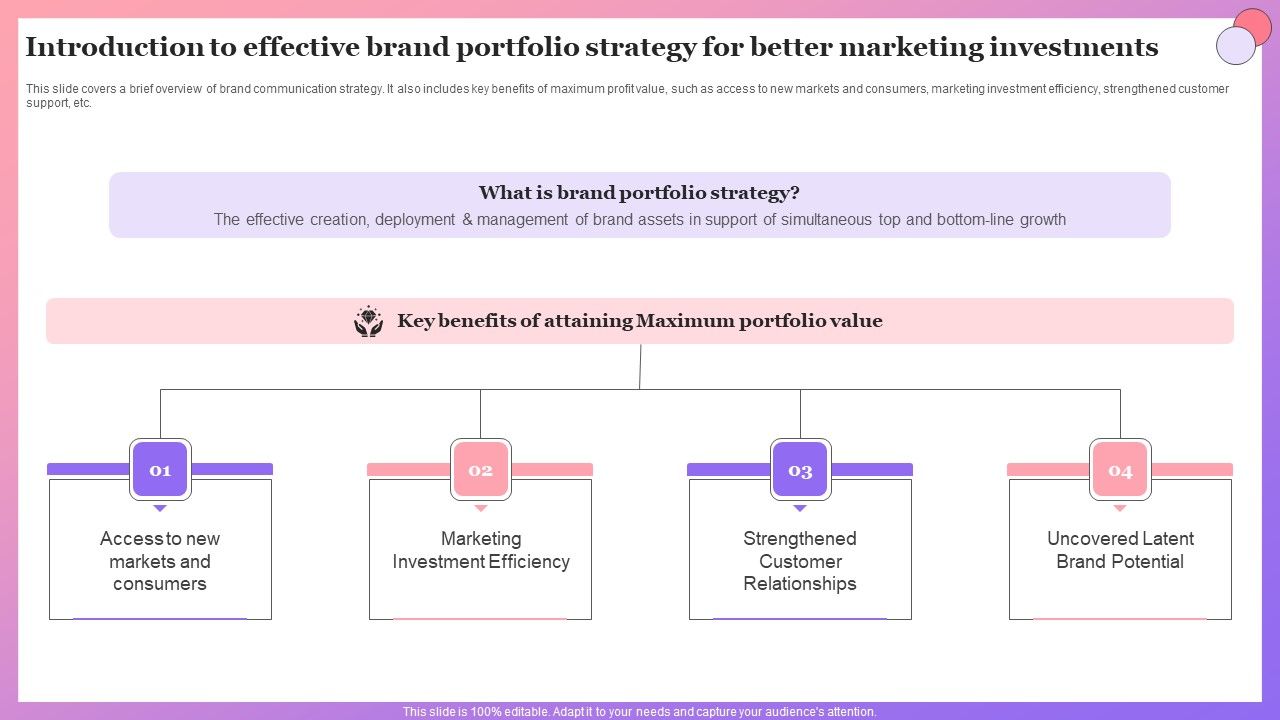 Introduction to effective brand portfolio strategy for better marketing investments

This slide covers a brief overview of brand communication strategy. It also includes key benefits of maximum profit value, such as access to new markets and consumers, marketing investment efficiency, strengthened customer support, etc.

What is brand portfolio strategy?

The effective creation, deployment & management of brand assets in support of simultaneous top and bottom-line growth

Key benefits of attaining Maximum portfolio value

01

Access to new markets and consumers

02

Marketing Investment Efficiency

03

Strengthened Customer Relationships

04

Uncovered Latent Brand Potential

This slide is 100% editable. Adapt it to your needs and capture your audience's attention.